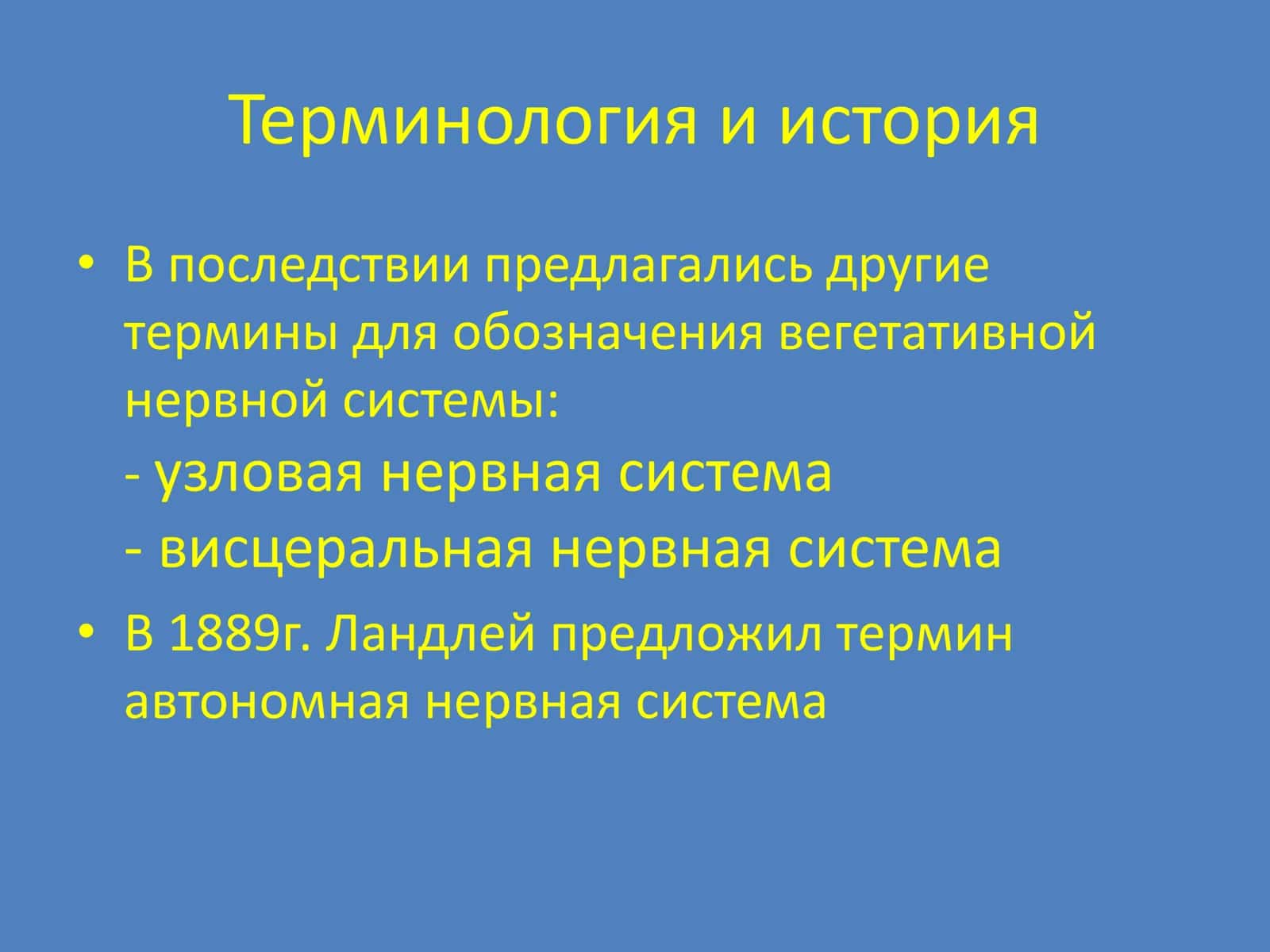 Терминология и история

• В последствии предлагались другие термины для обозначения вегетативной нервной системы:
- узловая нервная система
- висцеральная нервная система

• В 1889г. Ландлей предложил термин автономная нервная система